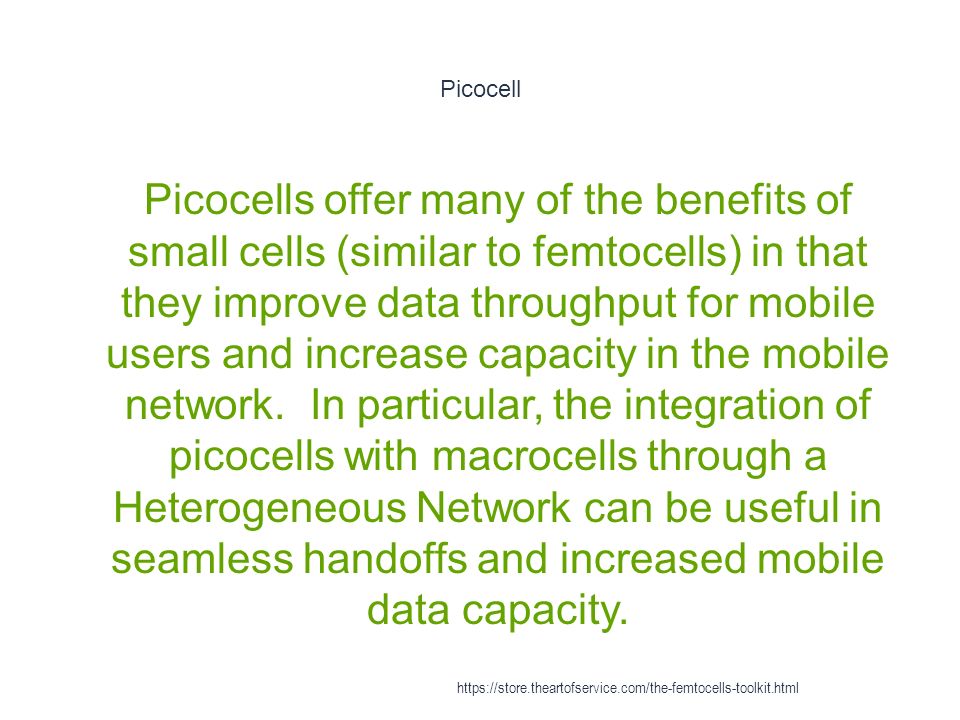 Picocell

Picocells offer many of the benefits of small cells (similar to femtocells) in that they improve data throughput for mobile users and increase capacity in the mobile network. In particular, the integration of picocells with macrocells through a Heterogeneous Network can be useful in seamless handoffs and increased mobile data capacity.

https://store.theartofservice.com/the-femtocells-toolkit.html